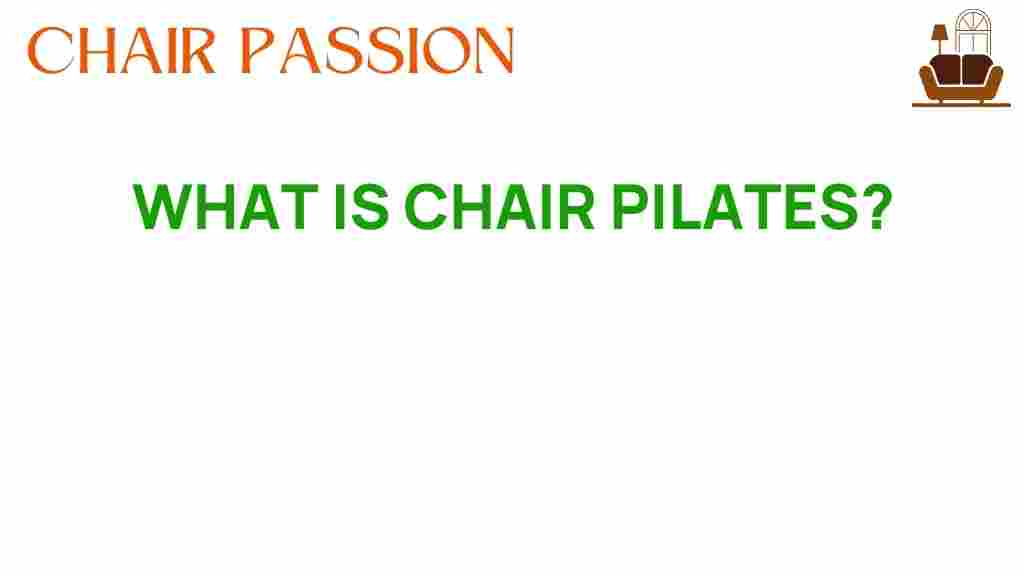 CHAIR PASSION

WHAT IS CHAIR PILATES?